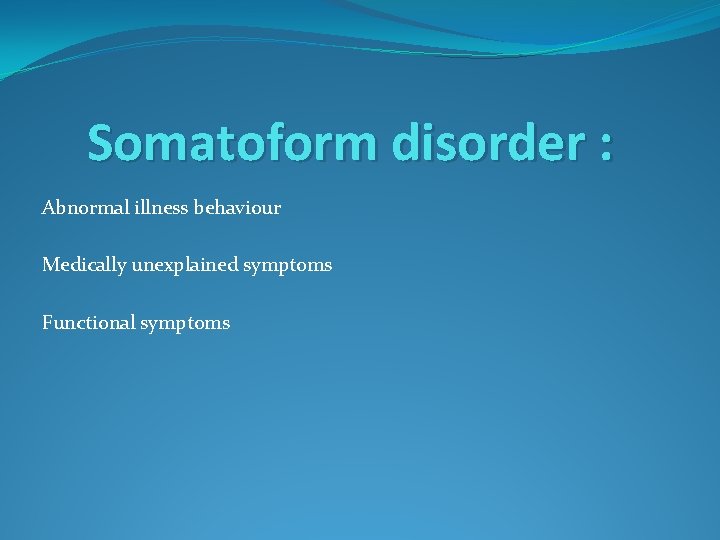 Somatoform disorder :

Abnormal illness behaviour

Medically unexplained symptoms

Functional symptoms